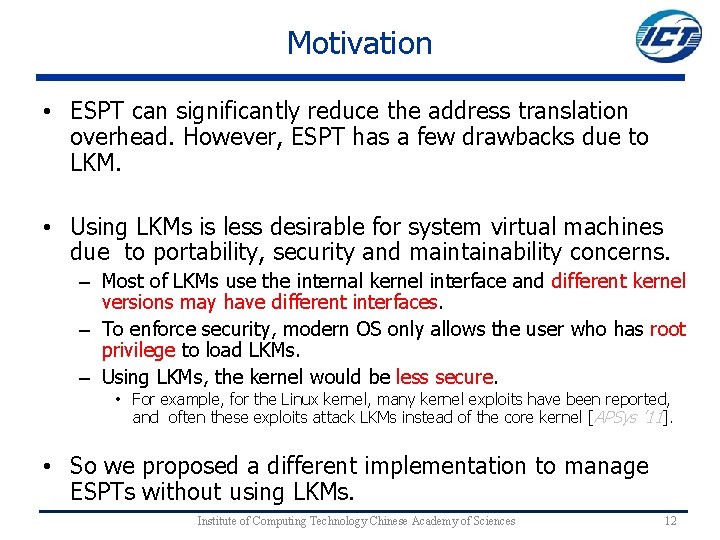 Motivation

ICT

• ESPT can significantly reduce the address translation overhead. However, ESPT has a few drawbacks due to LKM.

• Using LKMs is less desirable for system virtual machines due to portability, security and maintainability concerns.
– Most of LKMs use the internal kernel interface and different kernel versions may have different interfaces.
– To enforce security, modern OS only allows the user who has root privilege to load LKMs.
– Using LKMs, the kernel would be less secure.
• For example, for the Linux kernel, many kernel exploits have been reported, and often these exploits attack LKMs instead of the core kernel [APSys '11].

• So we proposed a different implementation to manage ESPTs without using LKMs.

Institute of Computing Technology Chinese Academy of Sciences 12